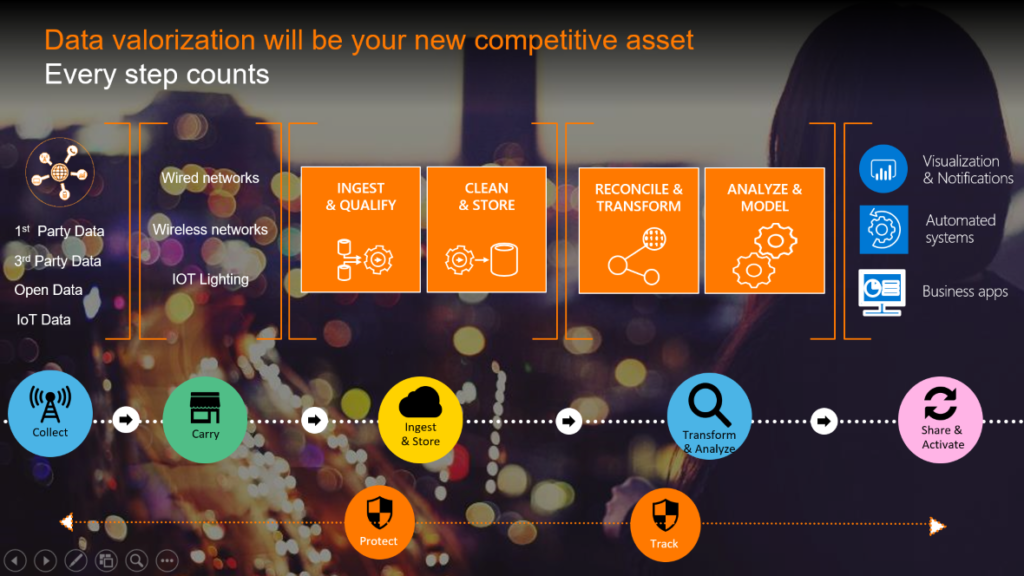 Data valorization will be your new competitive asset
Every step counts

1st Party Data
3rd Party Data
Open Data
IoT Data

Wired networks
Wireless networks
IOT Lighting

INGEST & QUALIFY

CLEAN & STORE

RECONCILE & TRANSFORM

ANALYZE & MODEL

Visualization & Notifications
Automated systems
Business apps

Collect

Carry

Ingest & Store

Transform & Analyze

Share & Activate

Protect

Track